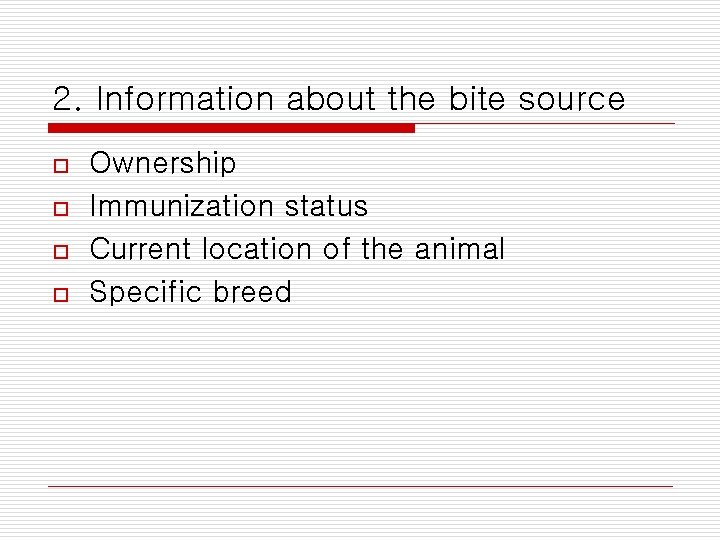 2. Information about the bite source

- Ownership
- Immunization status
- Current location of the animal
- Specific breed